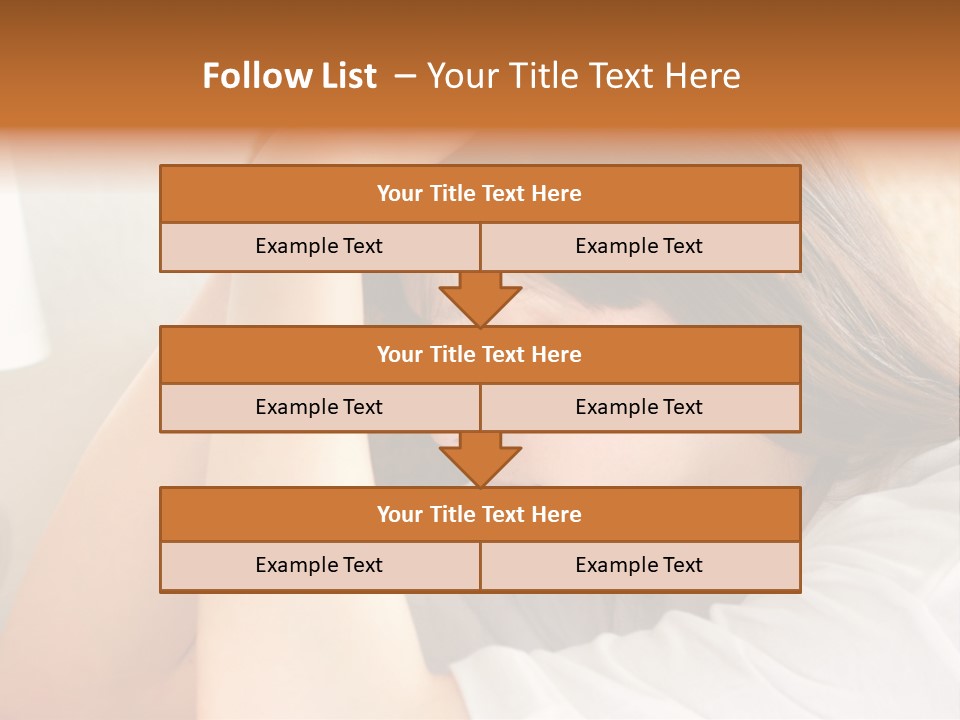 Follow List – Your Title Text Here

Your Title Text Here

Example Text

Example Text

Your Title Text Here

Example Text

Example Text

Your Title Text Here

Example Text

Example Text